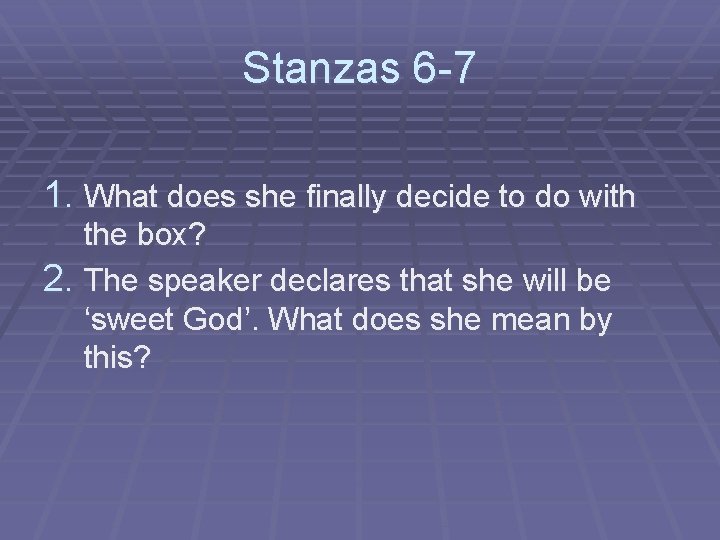 Stanzas 6-7

1. What does she finally decide to do with the box?
2. The speaker declares that she will be ‘sweet God’. What does she mean by this?